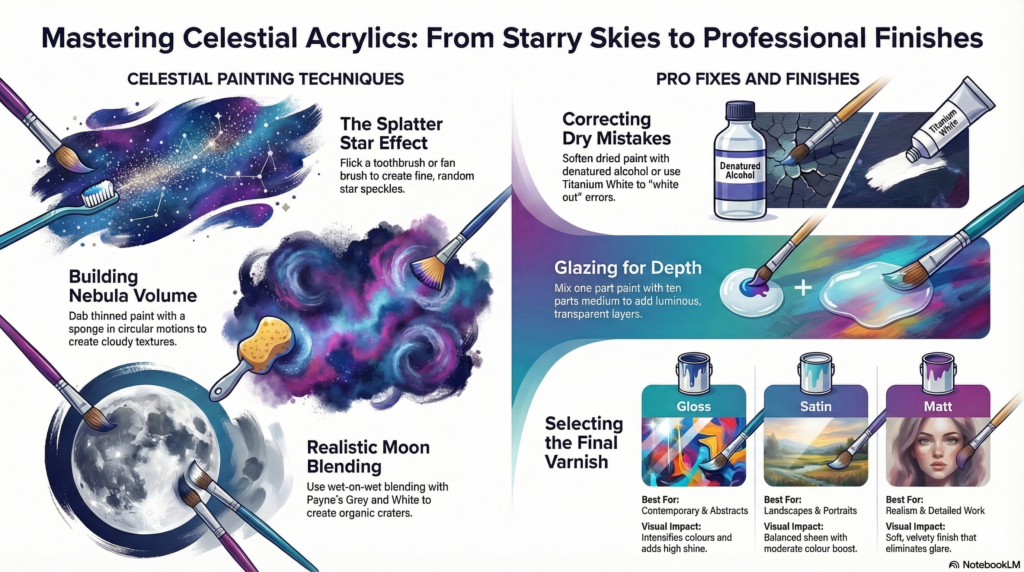 Mastering Celestial Acrylics: From Starry Skies to Professional Finishes

CELESTIAL PAINTING TECHNIQUES

The Splatter Star Effect
Flick a toothbrush or fan brush to create fine, random star speckles.

Building Nebula Volume
Dab thinned paint with a sponge in circular motions to create cloudy textures.

Realistic Moon Blending
Use wet-on-wet blending with Payne's Grey and White to create organic craters.

PRO FIXES AND FINISHES

Correcting Dry Mistakes
Soften dried paint with denatured alcohol or use Titanium White to "white out" errors.

Denatured Alcohol

Titanium White

Glazing for Depth
Mix one part paint with ten parts medium to add luminous, transparent layers.

+

Selecting the Final Varnish

Gloss
Best For:
Contemporary & Abstracts
Visual Impact:
Intensifies colours and adds high shine.

Satin
Best For:
Landscapes & Portraits
Visual Impact:
Balanced sheen with moderate colour boost.

Matt
Best For:
Realism & Detailed Work
Visual Impact:
Soft, velvety finish that eliminates glare.

NotebookLM